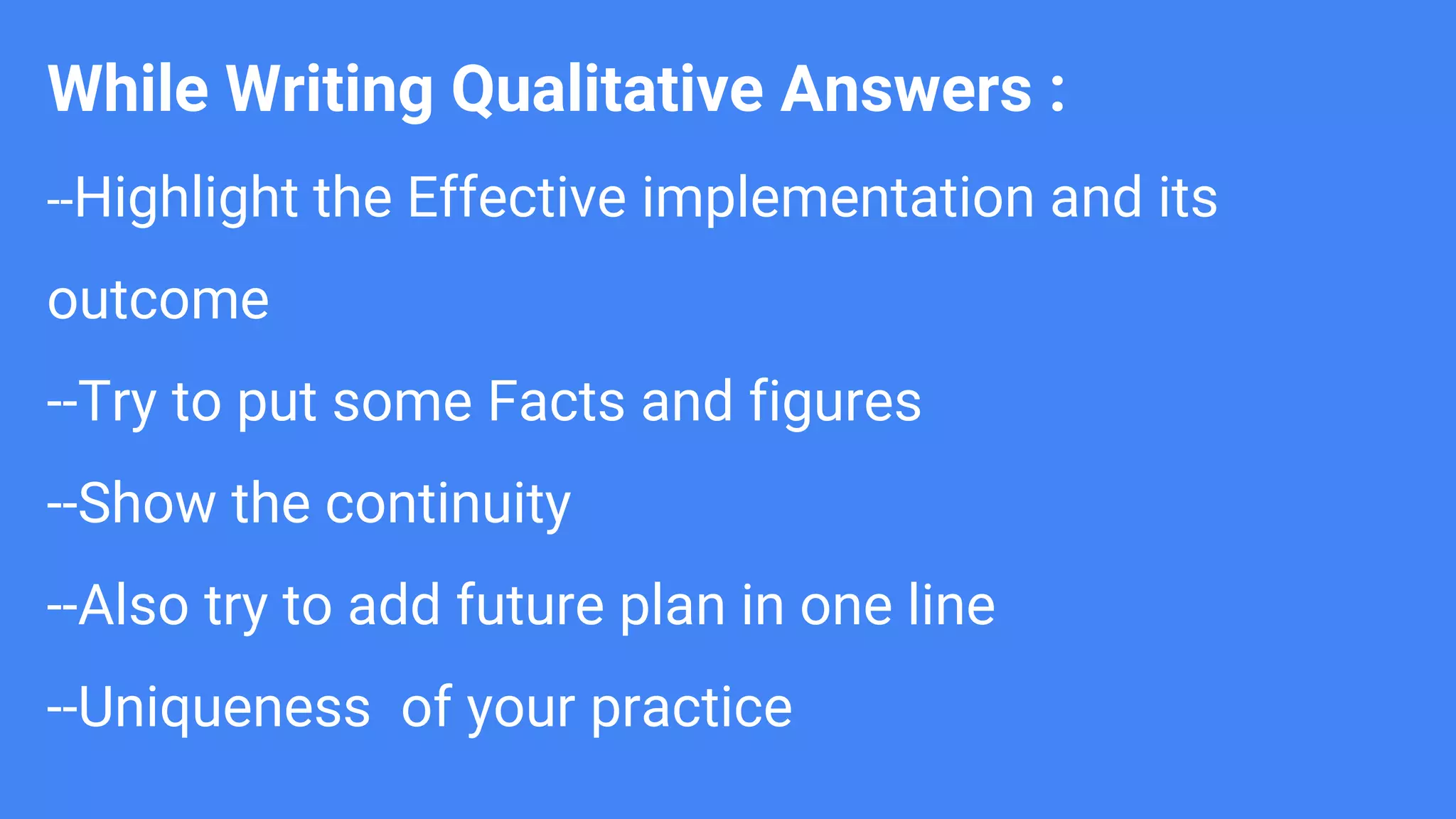 While Writing Qualitative Answers :

--Highlight the Effective implementation and its outcome

--Try to put some Facts and figures

--Show the continuity

--Also try to add future plan in one line

--Uniqueness  of your practice